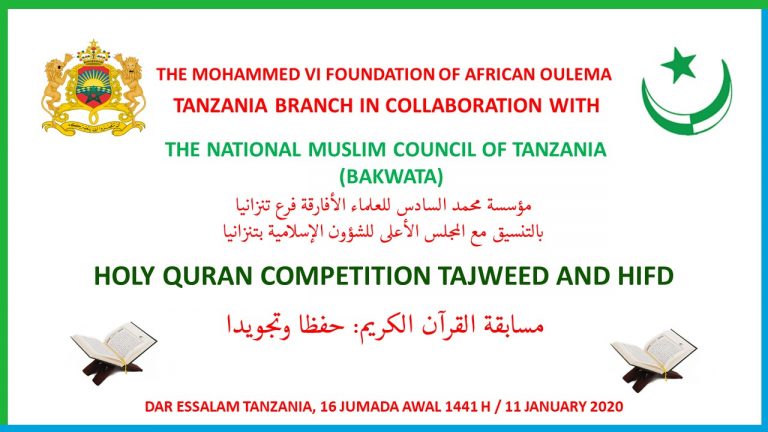 THE MOHAMMED VI FOUNDATION OF AFRICAN OULEMA
TANZANIA BRANCH IN COLLABORATION WITH

THE NATIONAL MUSLIM COUNCIL OF TANZANIA
(BAKWATA)

مؤسسة محمد السادس للعلماء الأفارقة فرع تنزانيا
بالتنسيق مع المجلس الأعلى للشؤون الإسلامية بتنزانيا

HOLY QURAN COMPETITION TAJWEED AND HIFD

مسابقة القرآن الكريم: حفظا وتجويدا

DAR ESSALAM TANZANIA, 16 JUMADA AWAL 1441 H / 11 JANUARY 2020